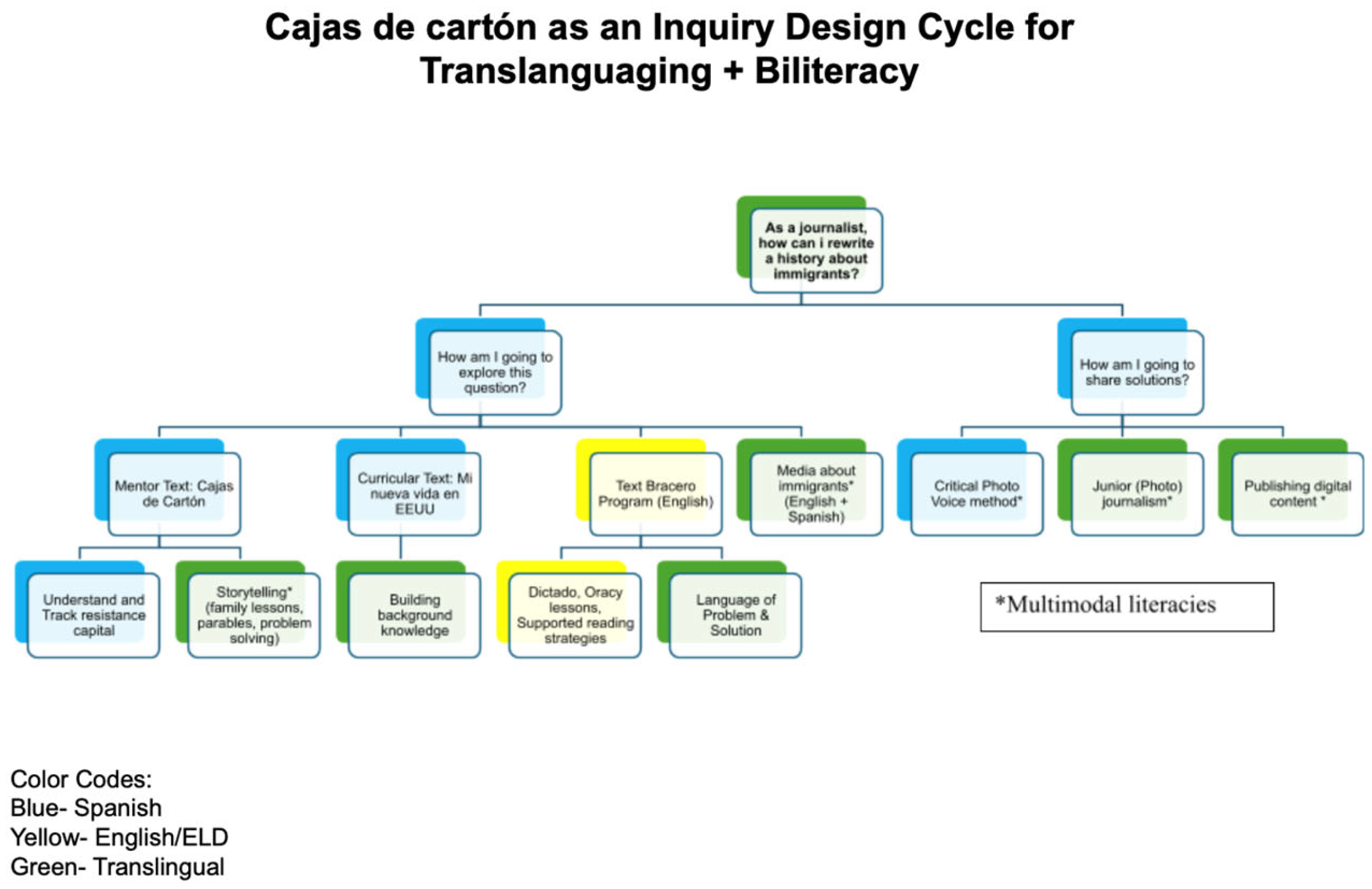 Cajas de cartón as an Inquiry Design Cycle for Translanguaging + Biliteracy

As a journalist, how can i rewrite a history about immigrants?

How am I going to explore this question?

How am I going to share solutions?

Mentor Text: Cajas de Cartón

Curricular Text: Mi nueva vida en EEUU

Text Bracero Program (English)

Media about immigrants* (English + Spanish)

Critical Photo Voice method*

Junior (Photo) journalism*

Publishing digital content *

Understand and Track resistance capital

Storytelling* (family lessons, parables, problem solving)

Building background knowledge

Dictado, Oracy lessons, Supported reading strategies

Language of Problem & Solution

*Multimodal literacies

Color Codes:
Blue- Spanish
Yellow- English/ELD
Green- Translingual